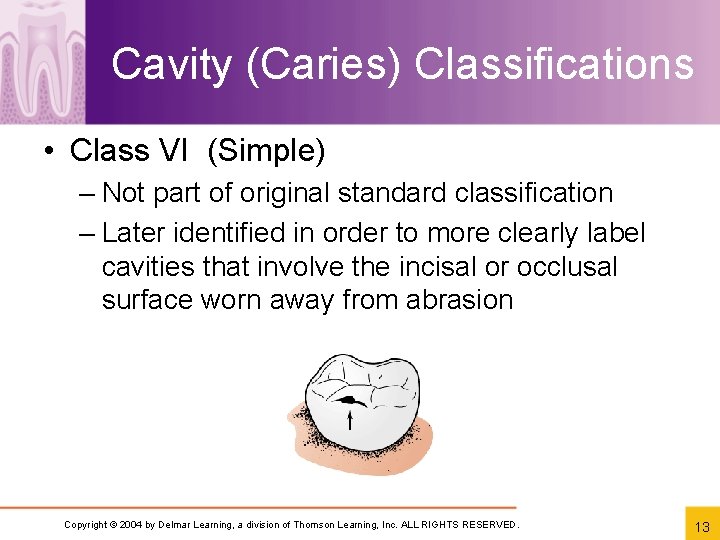 Cavity (Caries) Classifications

• Class VI (Simple)

– Not part of original standard classification

– Later identified in order to more clearly label cavities that involve the incisal or occlusal surface worn away from abrasion

Copyright © 2004 by Delmar Learning, a division of Thomson Learning, Inc. ALL RIGHTS RESERVED.

13